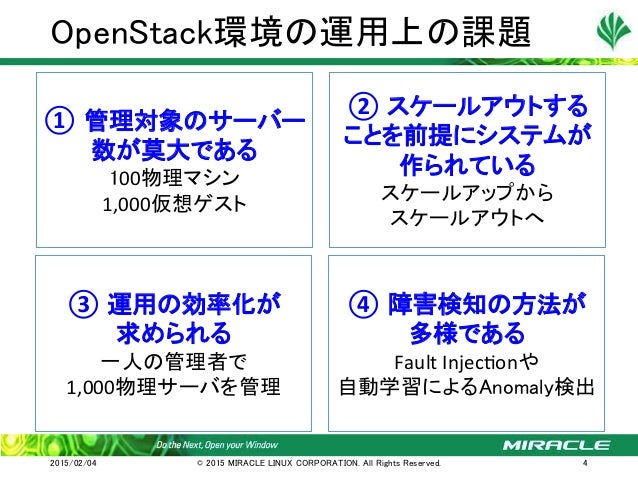 OpenStack環境の運用上の課題

① 管理対象のサーバー数が莫大である
100物理マシン
1,000仮想ゲスト

② スケールアウトすることを前提にシステムが作られている
スケールアップから
スケールアウトへ

③ 運用の効率化が求められる
一人の管理者で
1,000物理サーバを管理

④ 障害検知の方法が多様である
Fault Injectionや
自動学習によるAnomaly検出

Do the Next, Open your Window
MIRACLE

2015/02/04
© 2015 MIRACLE LINUX CORPORATION. All Rights Reserved.
4